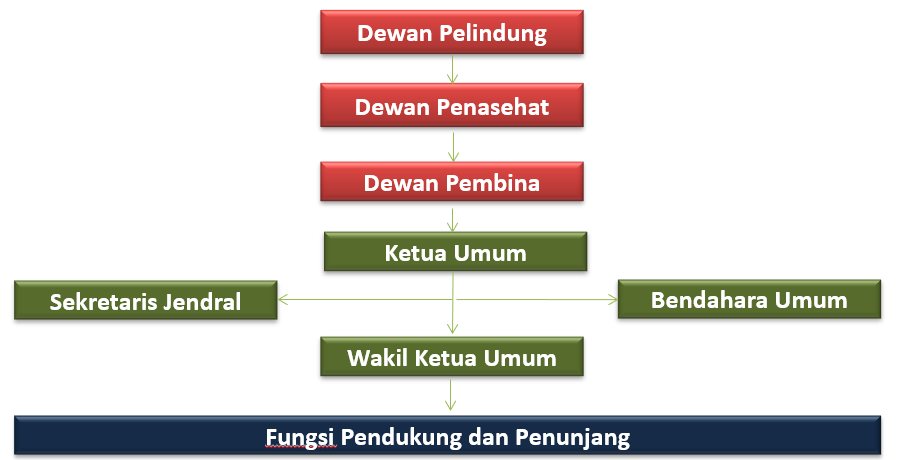 Dewan Pelindung

Dewan Penasehat

Dewan Pembina

Ketua Umum

Sekretaris Jendral

Bendahara Umum

Wakil Ketua Umum

Fungsi Pendukung dan Penunjang